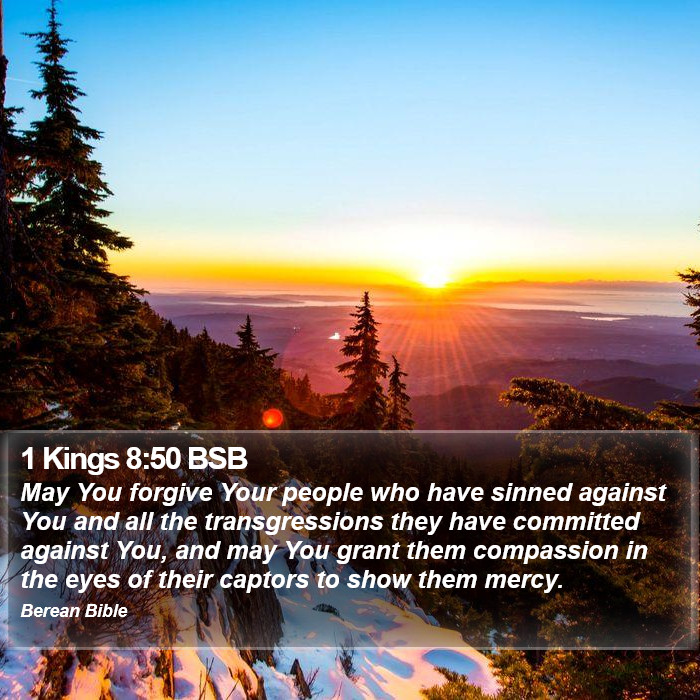 1 Kings 8:50 BSB

May You forgive Your people who have sinned against You and all the transgressions they have committed against You, and may You grant them compassion in the eyes of their captors to show them mercy.

Berean Bible